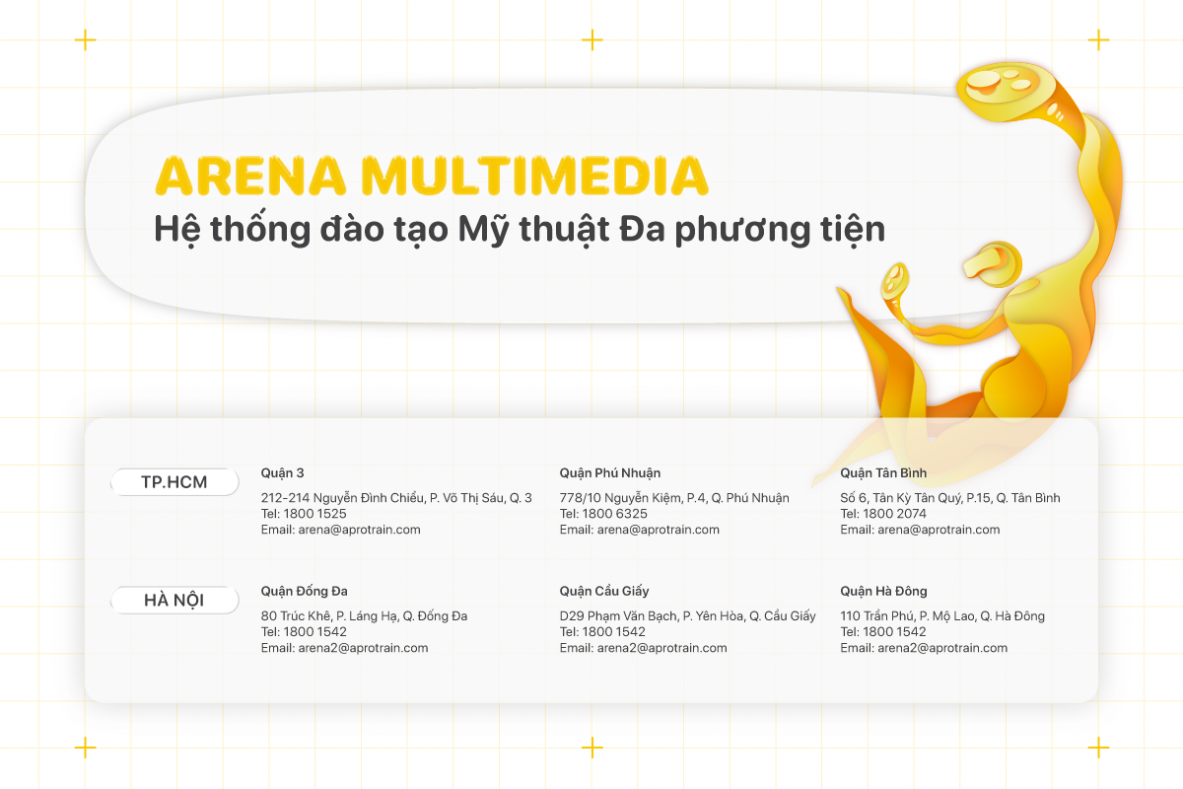 ARENA MULTIMEDIA
Hệ thống đào tạo Mỹ thuật Đa phương tiện

TP.HCM

Quận 3
212-214 Nguyễn Đình Chiểu, P. Võ Thị Sáu, Q. 3
Tel: 1800 1525
Email: arena@aprotrain.com

Quận Phú Nhuận
778/10 Nguyễn Kiệm, P.4, Q. Phú Nhuận
Tel: 1800 6325
Email: arena@aprotrain.com

Quận Tân Bình
Số 6, Tân Kỳ Tân Quý, P.15, Q. Tân Bình
Tel: 1800 2074
Email: arena@aprotrain.com

HÀ NỘI

Quận Đống Đa
80 Trúc Khê, P. Láng Hạ, Q. Đống Đa
Tel: 1800 1542
Email: arena2@aprotrain.com

Quận Cầu Giấy
D29 Phạm Văn Bạch, P. Yên Hòa, Q. Cầu Giấy
Tel: 1800 1542
Email: arena2@aprotrain.com

Quận Hà Đông
110 Trần Phú, P. Mộ Lao, Q. Hà Đông
Tel: 1800 1542
Email: arena2@aprotrain.com